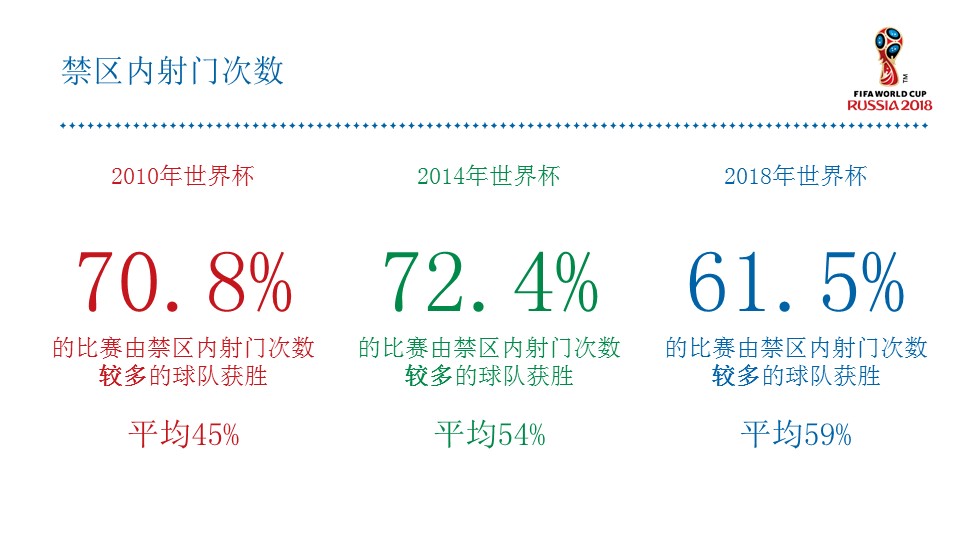 禁区内射门次数

FIFA WORLD CUP RUSSIA 2018

2010年世界杯

70.8%

的比赛由禁区内射门次数较多的球队获胜

平均45%

2014年世界杯

72.4%

的比赛由禁区内射门次数较多的球队获胜

平均54%

2018年世界杯

61.5%

的比赛由禁区内射门次数较多的球队获胜

平均59%